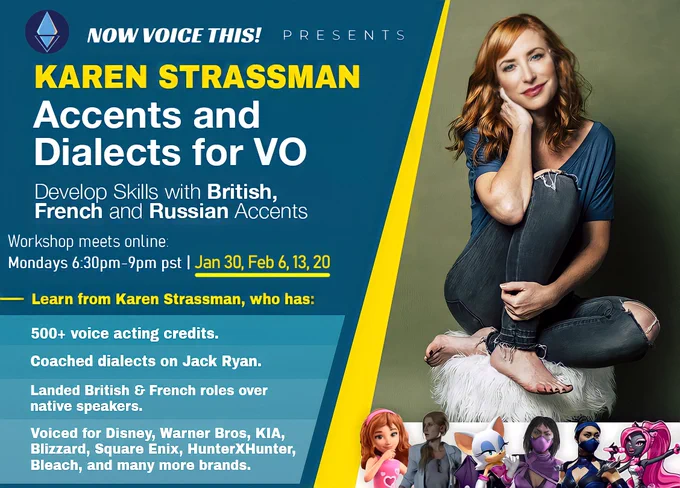 NOW VOICE THIS! PRESENTS

KAREN STRASSMAN

Accents and Dialects for VO

Develop Skills with British, French and Russian Accents

Workshop meets online:
Mondays 6:30pm-9pm pst | Jan 30, Feb 6, 13, 20

Learn from Karen Strassman, who has:

500+ voice acting credits.

Coached dialects on Jack Ryan.

Landed British & French roles over native speakers.

Voiced for Disney, Warner Bros, KIA, Blizzard, Square Enix, HunterXHunter, Bleach, and many more brands.